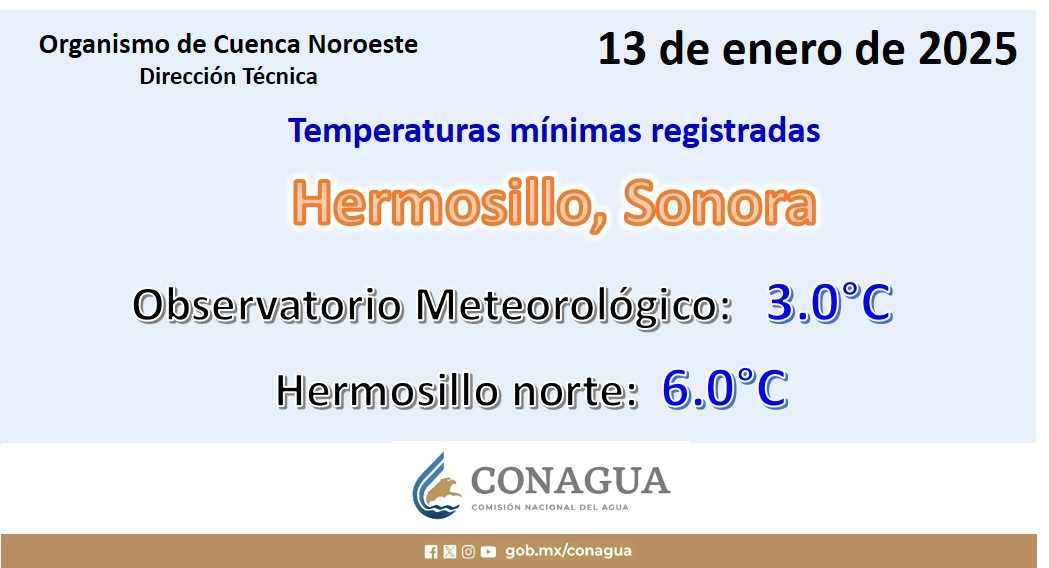 Organismo de Cuenca Noroeste
Dirección Técnica

13 de enero de 2025

Temperaturas mínimas registradas

Hermosillo, Sonora

Observatorio Meteorológico: 3.0°C

Hermosillo norte: 6.0°C

CONAGUA
COMISIÓN NACIONAL DEL AGUA

gob.mx/conagua